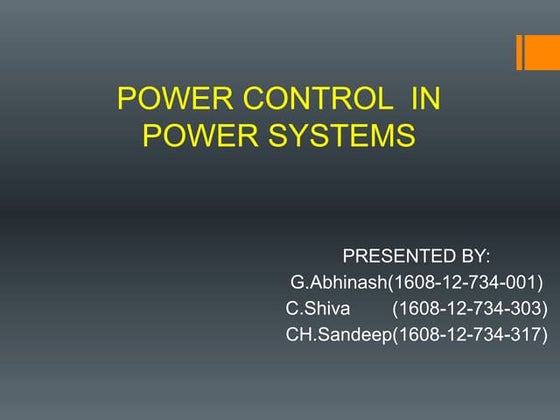 POWER CONTROL IN POWER SYSTEMS

PRESENTED BY:
G.Abhinash(1608-12-734-001)
C.Shiva (1608-12-734-303)
CH.Sandeep(1608-12-734-317)